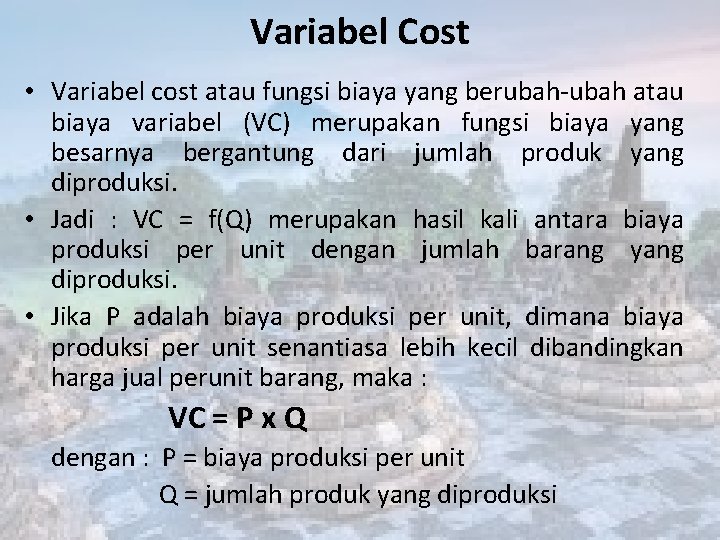 Variabel Cost

• Variabel cost atau fungsi biaya yang berubah-ubah atau biaya variabel (VC) merupakan fungsi biaya yang besarnya bergantung dari jumlah produk yang diproduksi.
• Jadi : VC = f(Q) merupakan hasil kali antara biaya produksi per unit dengan jumlah barang yang diproduksi.
• Jika P adalah biaya produksi per unit, dimana biaya produksi per unit senantiasa lebih kecil dibandingkan harga jual perunit barang, maka :

VC = P x Q

dengan : P = biaya produksi per unit
Q = jumlah produk yang diproduksi